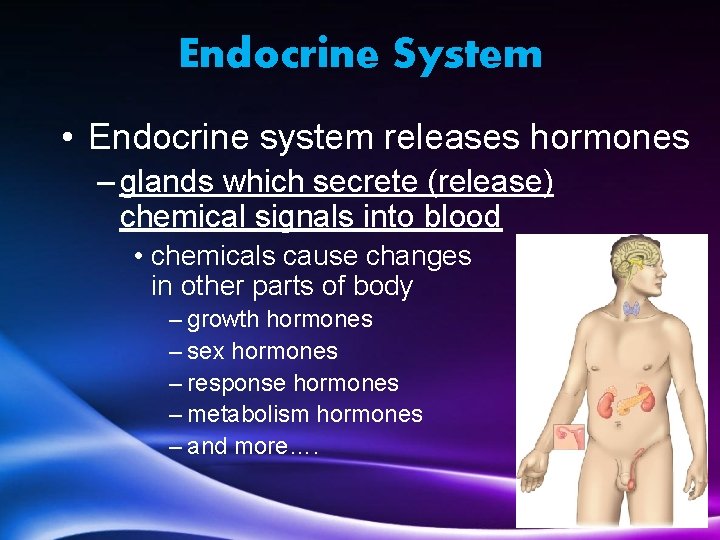 Endocrine System

• Endocrine system releases hormones
– glands which secrete (release) chemical signals into blood
• chemicals cause changes in other parts of body
– growth hormones
– sex hormones
– response hormones
– metabolism hormones
– and more….